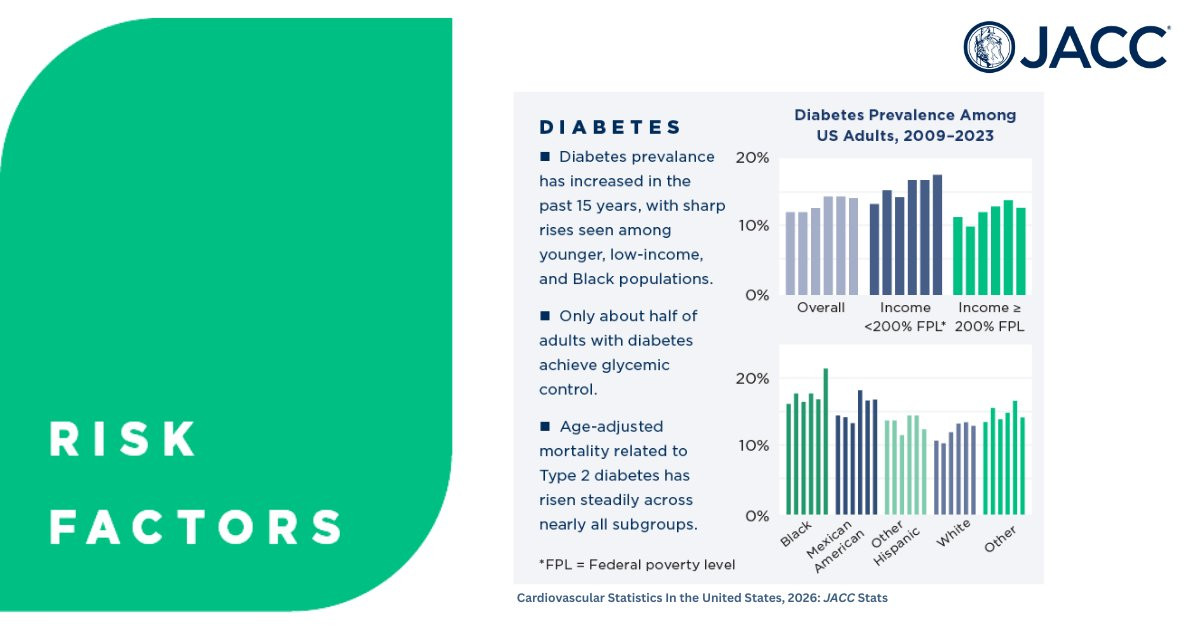 JACC

RISK FACTORS

DIABETES

■ Diabetes prevalance has increased in the past 15 years, with sharp rises seen among younger, low-income, and Black populations.

■ Only about half of adults with diabetes achieve glycemic control.

■ Age-adjusted mortality related to Type 2 diabetes has risen steadily across nearly all subgroups.

*FPL = Federal poverty level

Diabetes Prevalence Among US Adults, 2009–2023

20%
10%
0%
Overall
Income <200% FPL*
Income ≥ 200% FPL

20%
10%
0%
Black
Mexican American
Other Hispanic
White
Other

Cardiovascular Statistics In the United States, 2026: JACC Stats